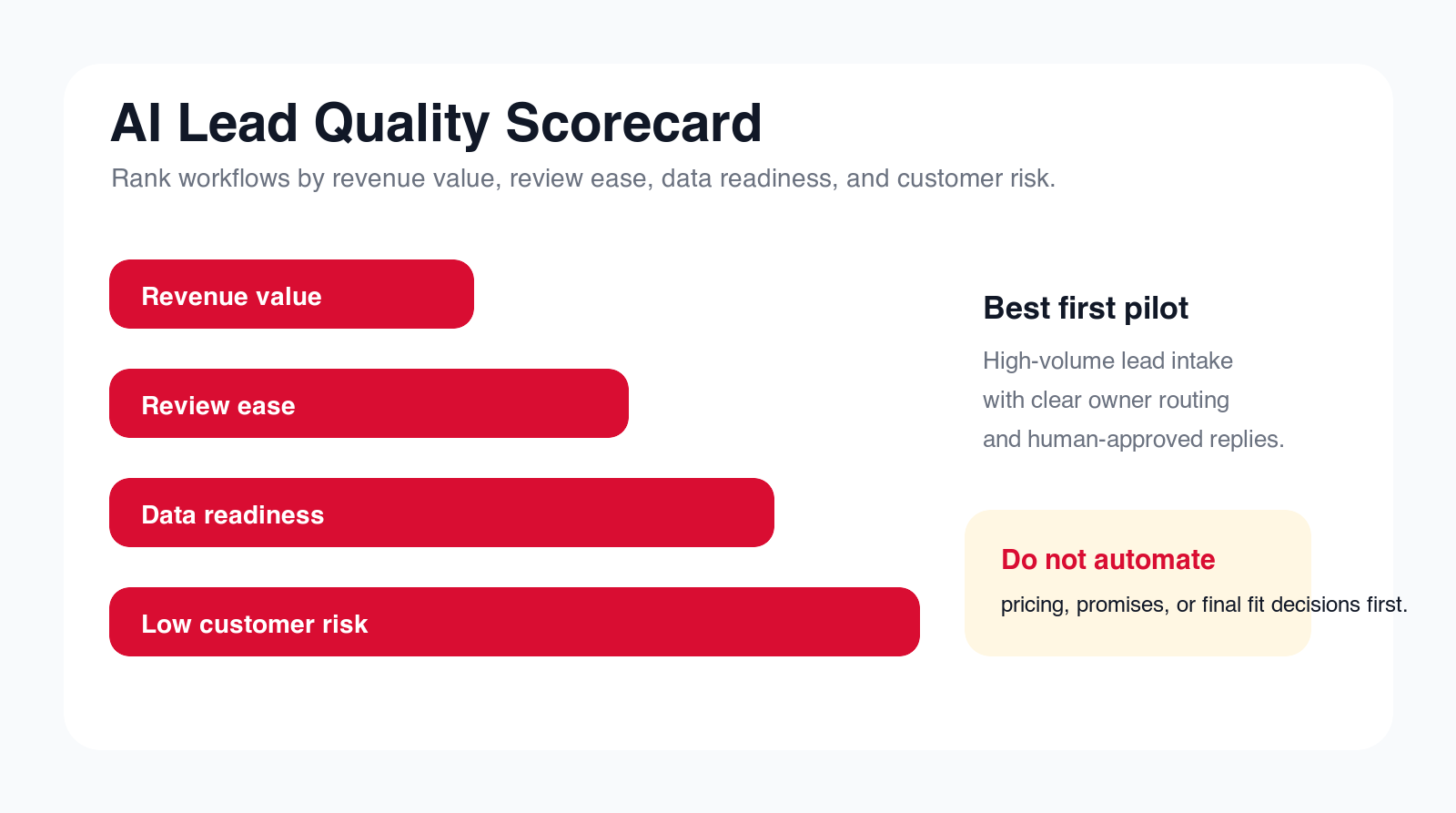 AI Lead Quality Scorecard

Rank workflows by revenue value, review ease, data readiness, and customer risk.

Revenue value

Review ease

Data readiness

Low customer risk

Best first pilot

High-volume lead intake with clear owner routing and human-approved replies.

Do not automate

pricing, promises, or final fit decisions first.